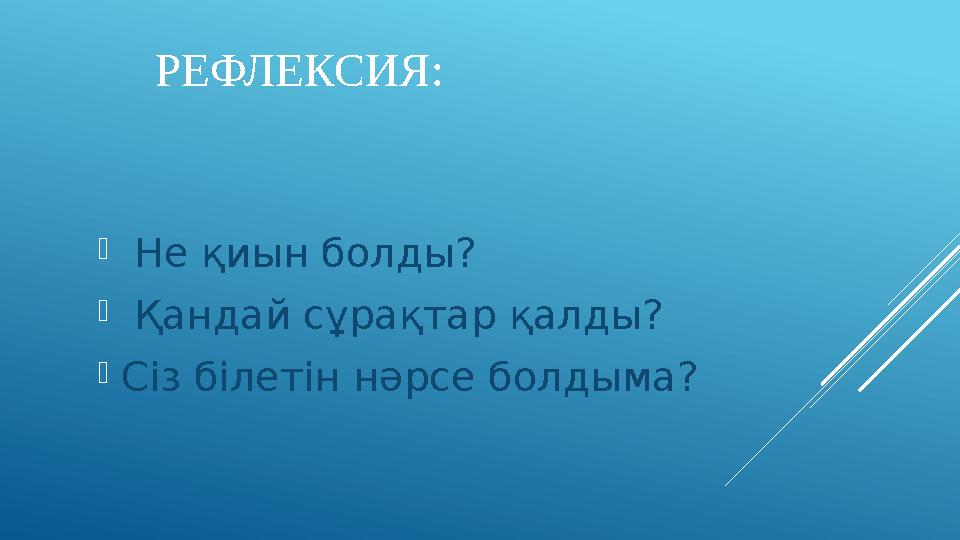 РЕФЛЕКСИЯ:

Не қиын болды?
Қандай сұрақтар қалды?
Сіз білетін нәрсе болдыма?